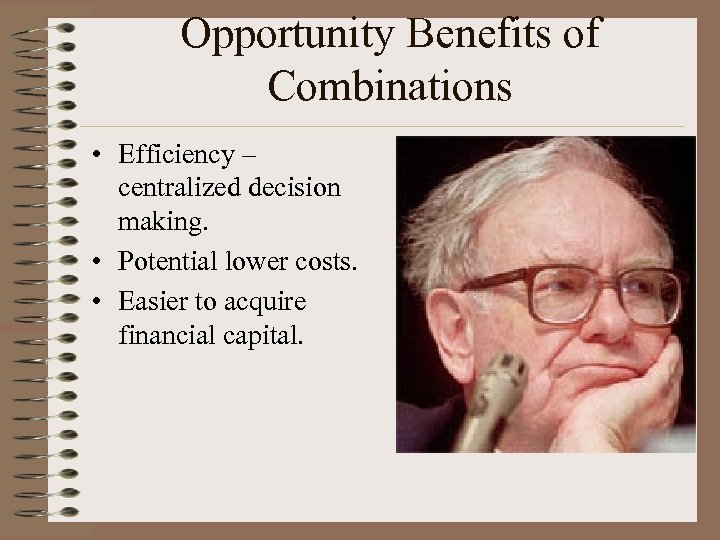 Opportunity Benefits of Combinations

• Efficiency – centralized decision making.
• Potential lower costs.
• Easier to acquire financial capital.